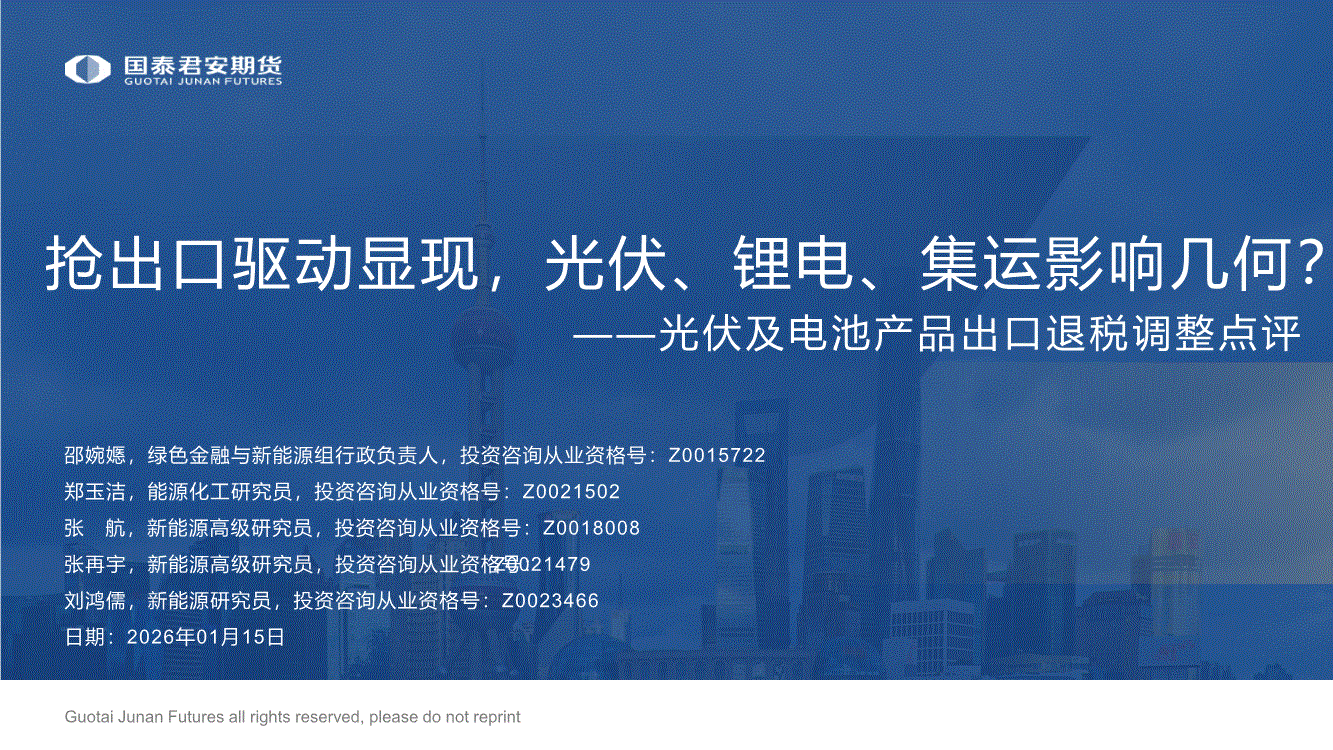 国泰君安期货
GUOTAI JUNAN FUTURES

抢出口驱动显现，光伏、锂电、集运影响几何？
——光伏及电池产品出口退税调整点评

邵婉嫕，绿色金融与新能源组行政负责人，投资咨询从业资格号：Z0015722
郑玉洁，能源化工研究员，投资咨询从业资格号：Z0021502
张　航，新能源高级研究员，投资咨询从业资格号：Z0018008
张再宇，新能源高级研究员，投资咨询从业资格号：Z0021479
刘鸿儒，新能源研究员，投资咨询从业资格号：Z0023466
日期：2026年01月15日

Guotai Junan Futures all rights reserved, please do not reprint